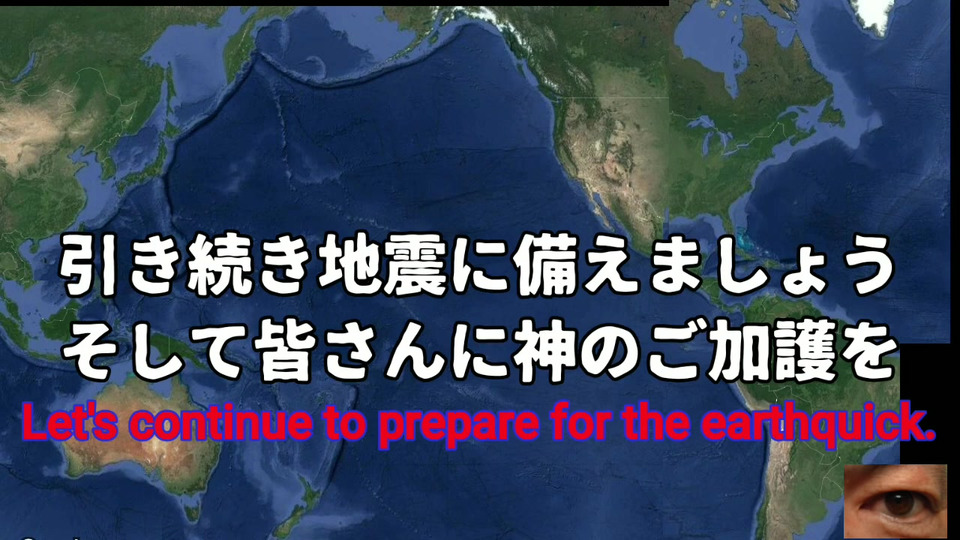 引き続き地震に備えましょう
そして皆さんに神のご加護を
Let's continue to prepare for the earthquick.